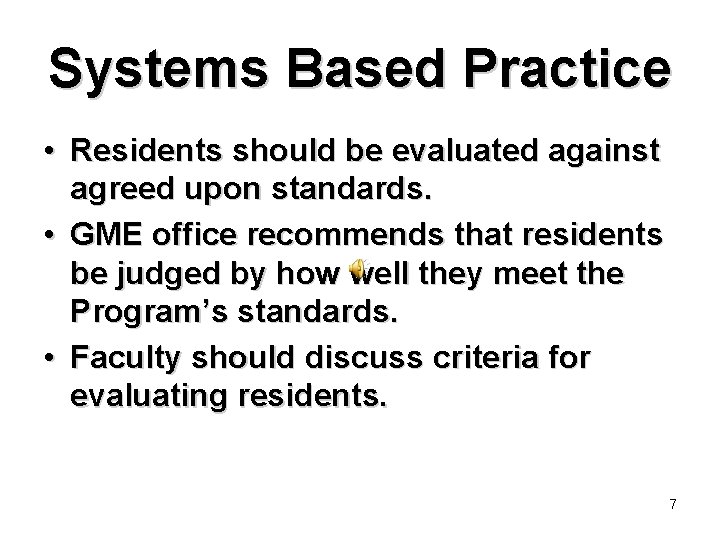 Systems Based Practice

• Residents should be evaluated against agreed upon standards.

• GME office recommends that residents be judged by how well they meet the Program's standards.

• Faculty should discuss criteria for evaluating residents.

7